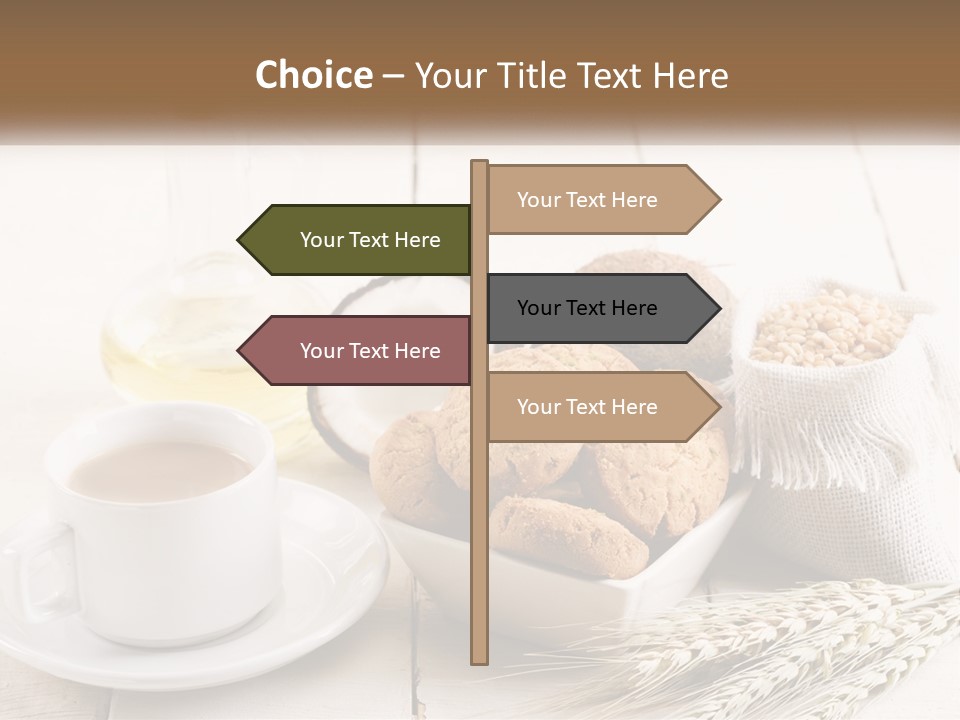 Choice – Your Title Text Here

Your Text Here

Your Text Here

Your Text Here

Your Text Here

Your Text Here